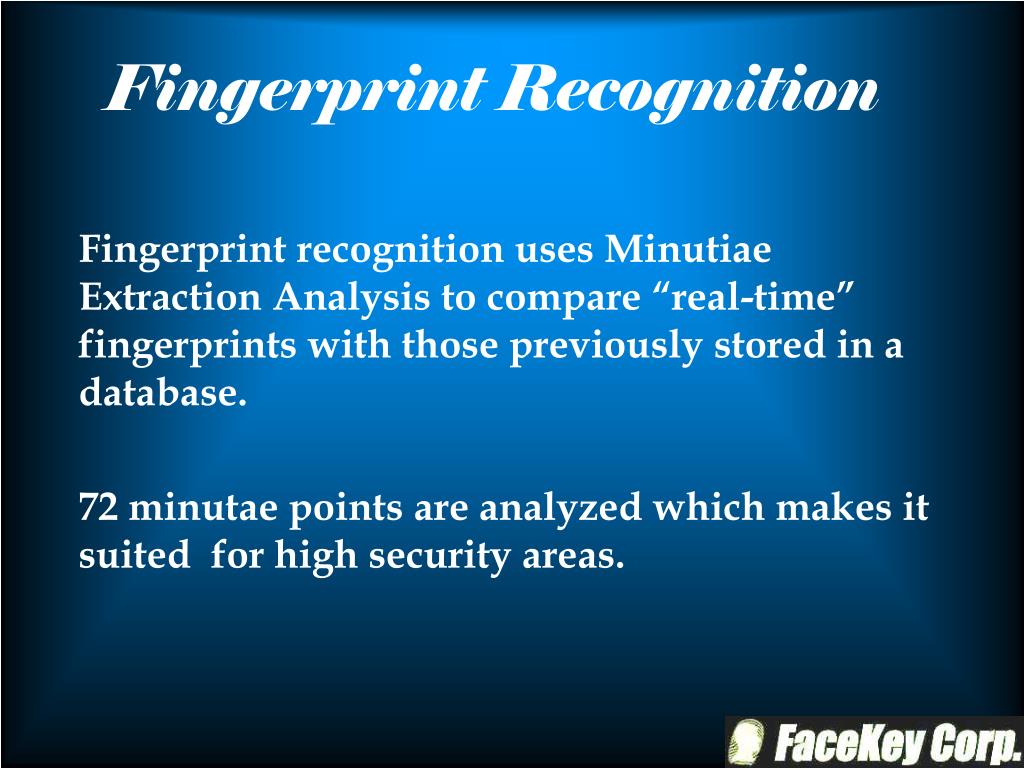 Fingerprint Recognition

Fingerprint recognition uses Minutiae Extraction Analysis to compare “real-time” fingerprints with those previously stored in a database.

72 minutae points are analyzed which makes it suited for high security areas.

FaceKey Corp.